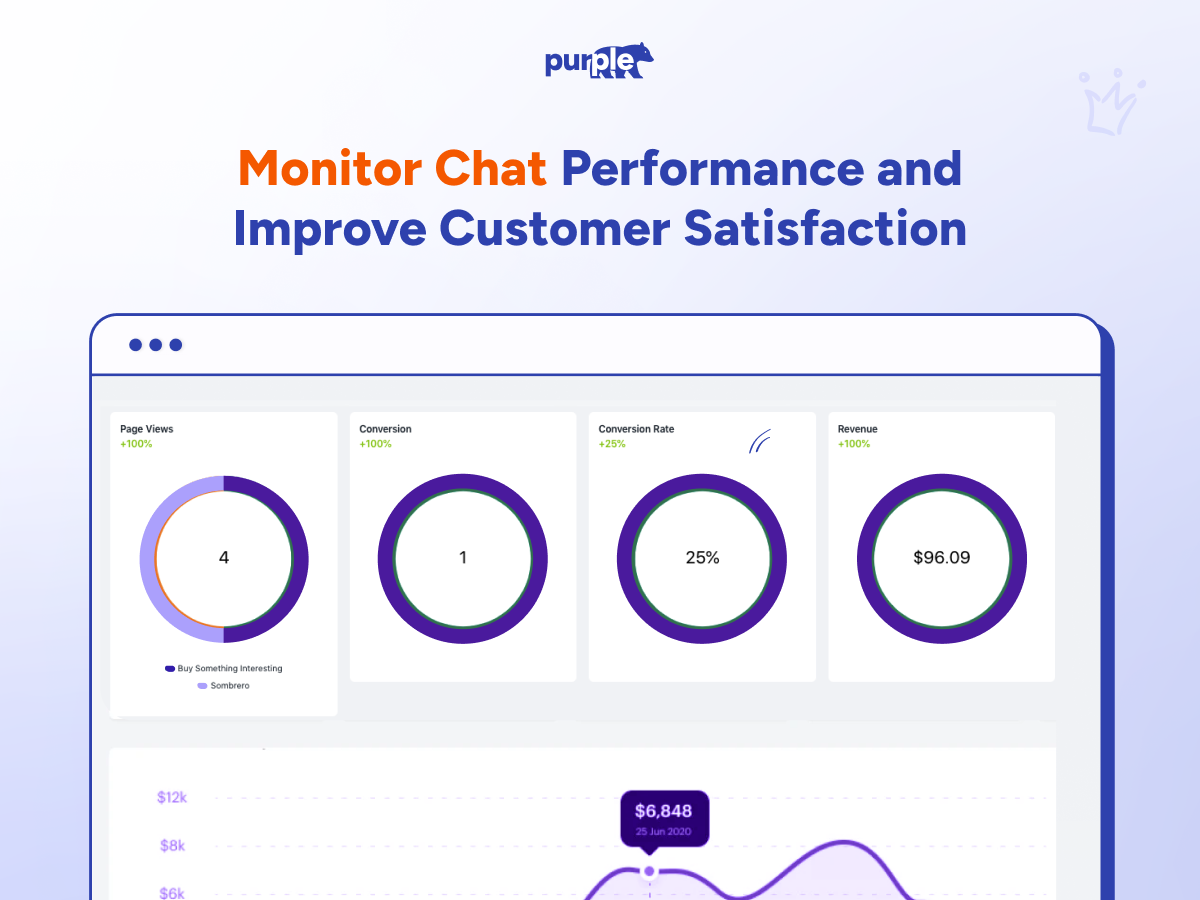 purple

Monitor Chat Performance and Improve Customer Satisfaction

Page Views
+100%

4

Buy Something Interesting
Sombrero

Conversion
+100%

1

Conversion Rate
+25%

25%

Revenue
+100%

$96.09

$12k
$8k
$6k

$6,848
25 Jun 2020